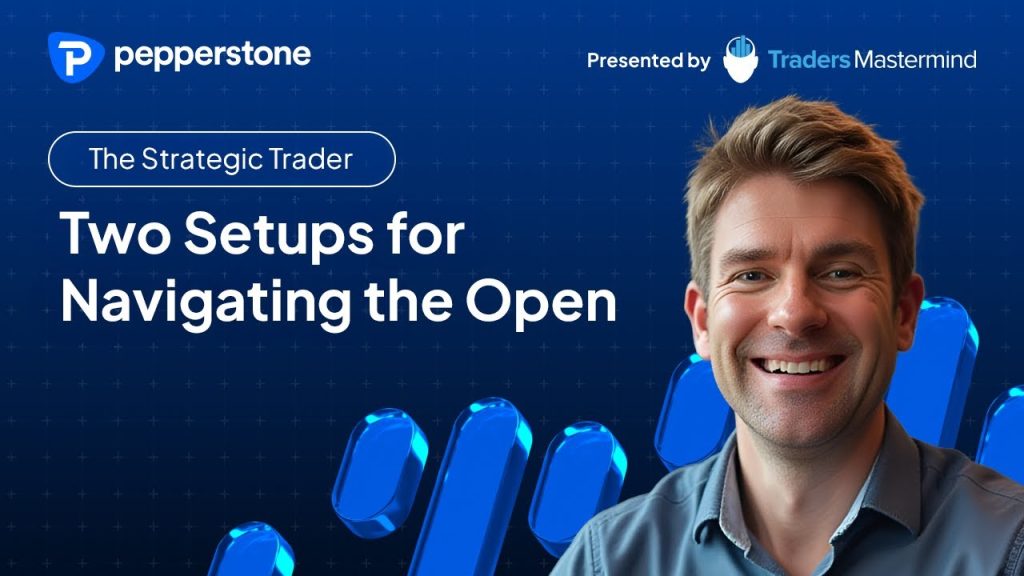 pepperstone

Presented by Traders Mastermind

The Strategic Trader

Two Setups for Navigating the Open